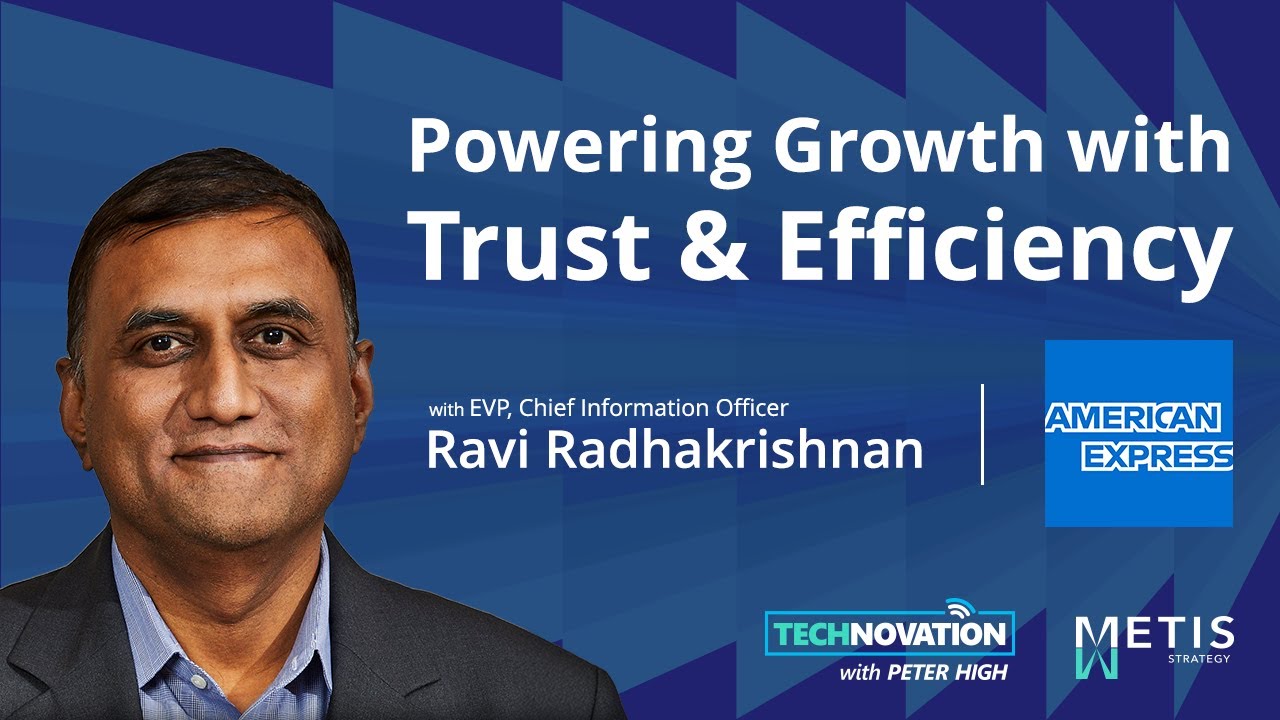 Powering Growth with
Trust & Efficiency

with EVP, Chief Information Officer
Ravi Radhakrishnan

AMERICAN EXPRESS

TECHNOVATION
with PETER HIGH

METIS
STRATEGY